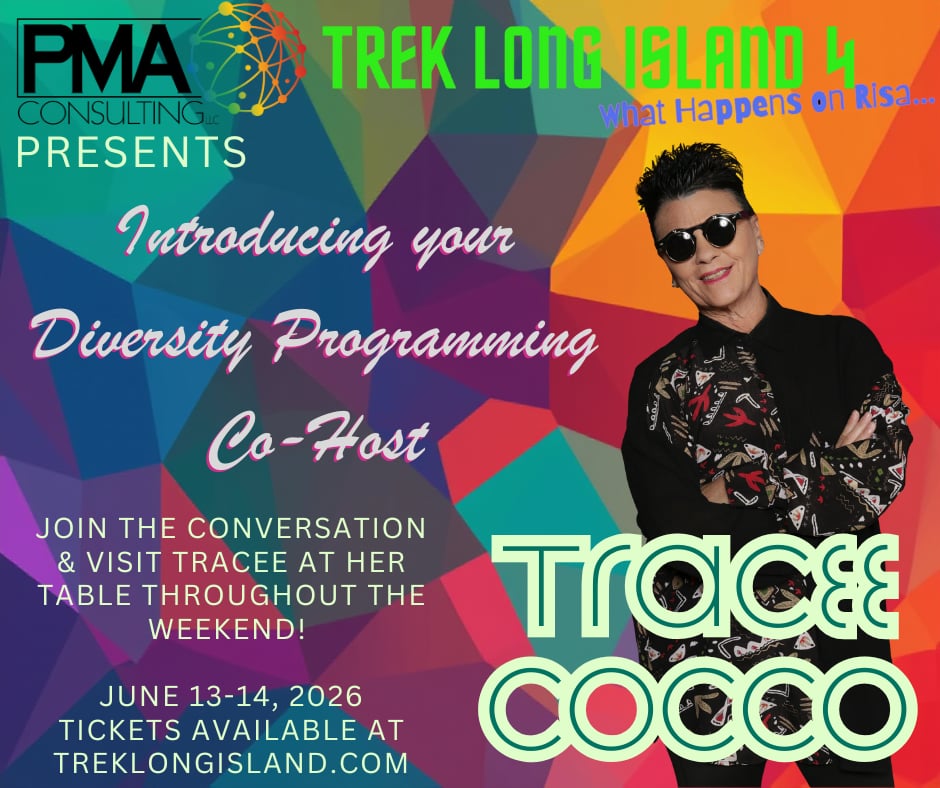 PMA CONSULTING LLC
PRESENTS

TREK LONG ISLAND 4
What Happens on Risa...

Introducing your Diversity Programming Co-Host

JOIN THE CONVERSATION & VISIT TRACEE AT HER TABLE THROUGHOUT THE WEEKEND!

JUNE 13-14, 2026
TICKETS AVAILABLE AT TREKLONGISLAND.COM

TRACEE COCCO